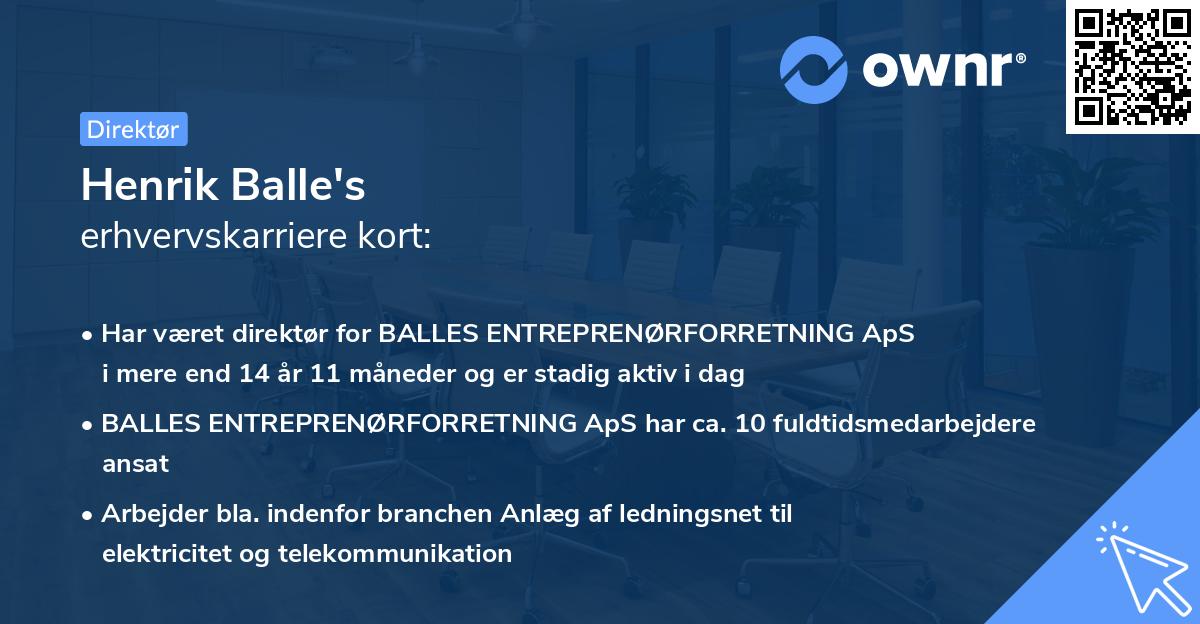 ownr®

Direktør

Henrik Balle's
erhvervskarriere kort:

• Har været direktør for BALLES ENTREPRENØRFORRETNING ApS i mere end 14 år 11 måneder og er stadig aktiv i dag

• BALLES ENTREPRENØRFORRETNING ApS har ca. 10 fuldtidsmedarbejdere ansat

• Arbejder bla. indenfor branchen Anlæg af ledningsnet til elektricitet og telekommunikation